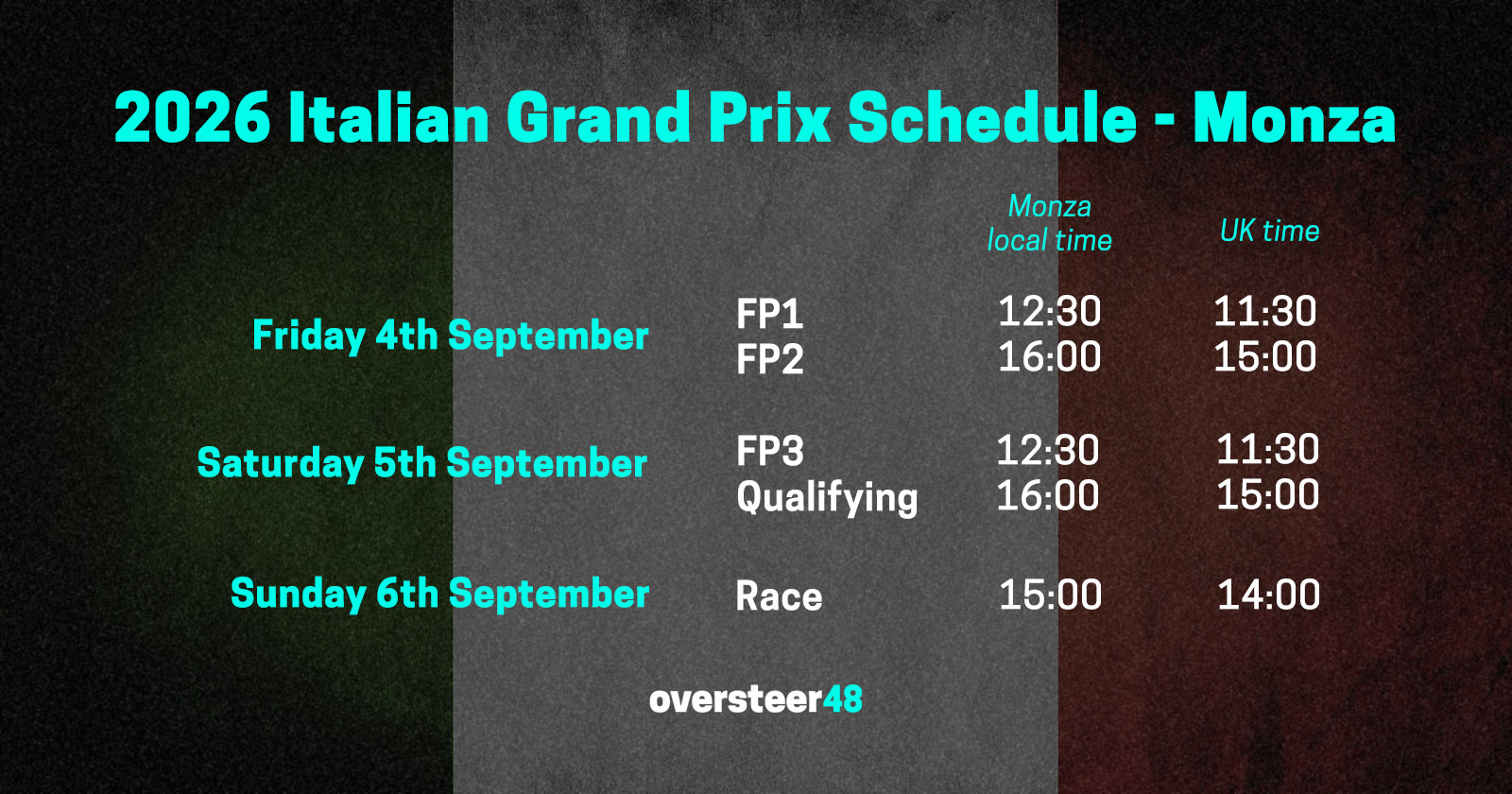 2026 Italian Grand Prix Schedule - Monza

| | | Monza local time | UK time |
|---|---|---|---|
| Friday 4th September | FP1 | 12:30 | 11:30 |
| | FP2 | 16:00 | 15:00 |
| Saturday 5th September | FP3 | 12:30 | 11:30 |
| | Qualifying | 16:00 | 15:00 |
| Sunday 6th September | Race | 15:00 | 14:00 |

oversteer48